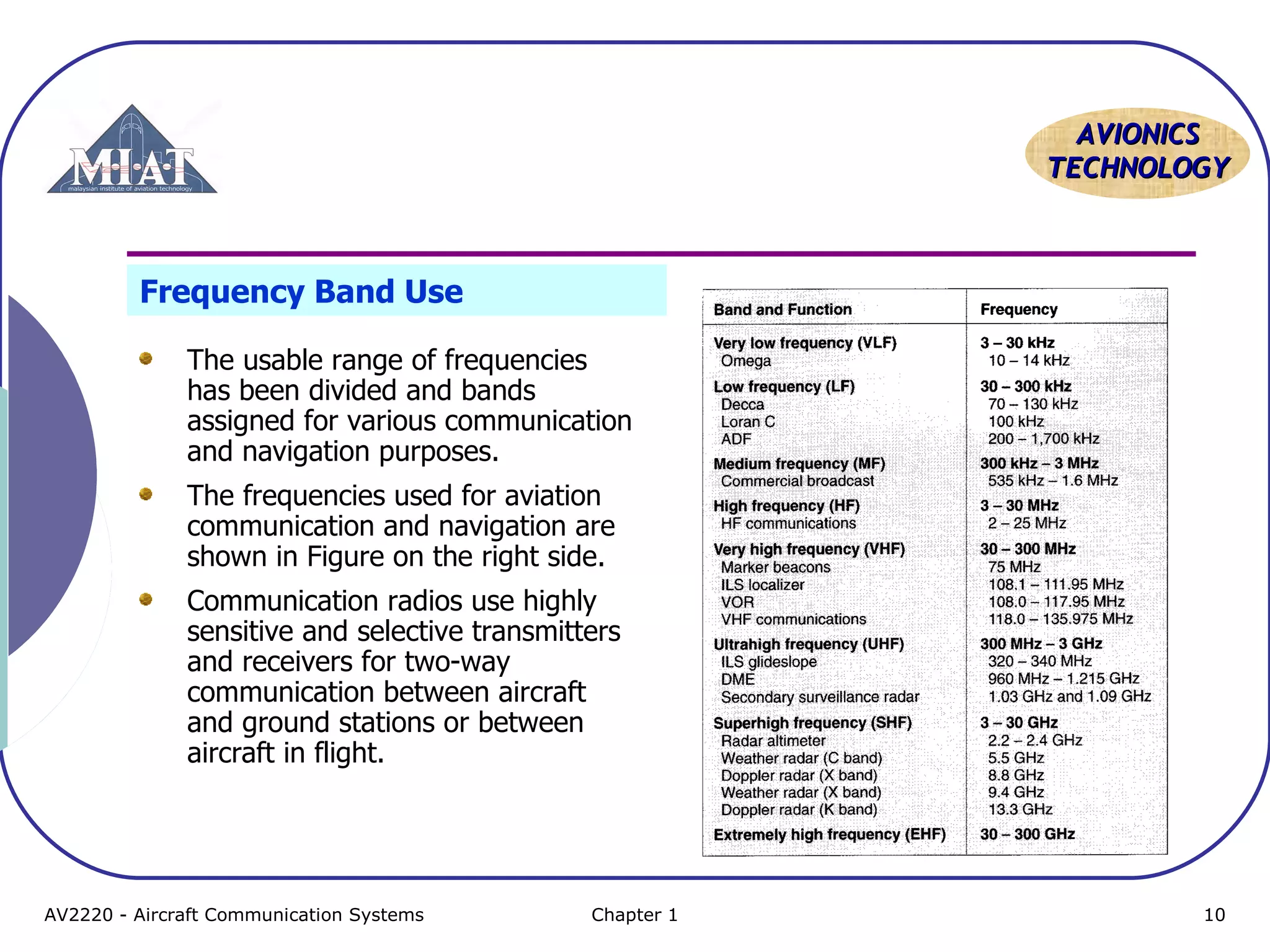 MIAT
malaysian institute of aviation technology

AVIONICS TECHNOLOGY

Frequency Band Use

- The usable range of frequencies has been divided and bands assigned for various communication and navigation purposes.
- The frequencies used for aviation communication and navigation are shown in Figure on the right side.
- Communication radios use highly sensitive and selective transmitters and receivers for two-way communication between aircraft and ground stations or between aircraft in flight.

| Band and Function | Frequency |
|---|---|
| Very low frequency (VLF) | 3 – 30 kHz |
| Omega | 10 – 14 kHz |
| Low frequency (LF) | 30 – 300 kHz |
| Decca | 70 – 130 kHz |
| Loran C | 100 kHz |
| ADF | 200 – 1,700 kHz |
| Medium frequency (MF) | 300 kHz – 3 MHz |
| Commercial broadcast | 535 kHz – 1.6 MHz |
| High frequency (HF) | 3 – 30 MHz |
| HF communications | 2 – 25 MHz |
| Very high frequency (VHF) | 30 – 300 MHz |
| Marker beacons | 75 MHz |
| ILS localizer | 108.1 – 111.95 MHz |
| VOR | 108.0 – 117.95 MHz |
| VHF communications | 118.0 – 135.975 MHz |
| Ultrahigh frequency (UHF) | 300 MHz – 3 GHz |
| ILS glideslope | 320 – 340 MHz |
| DME | 960 MHz – 1.215 GHz |
| Secondary surveillance radar | 1.03 GHz and 1.09 GHz |
| Superhigh frequency (SHF) | 3 – 30 GHz |
| Radar altimeter | 2.2 – 2.4 GHz |
| Weather radar (C band) | 5.5 GHz |
| Doppler radar (X band) | 8.8 GHz |
| Weather radar (X band) | 9.4 GHz |
| Doppler radar (K band) | 13.3 GHz |
| Extremely high frequency (EHF) | 30 – 300 GHz |

AV2220 - Aircraft Communication Systems Chapter 1 10